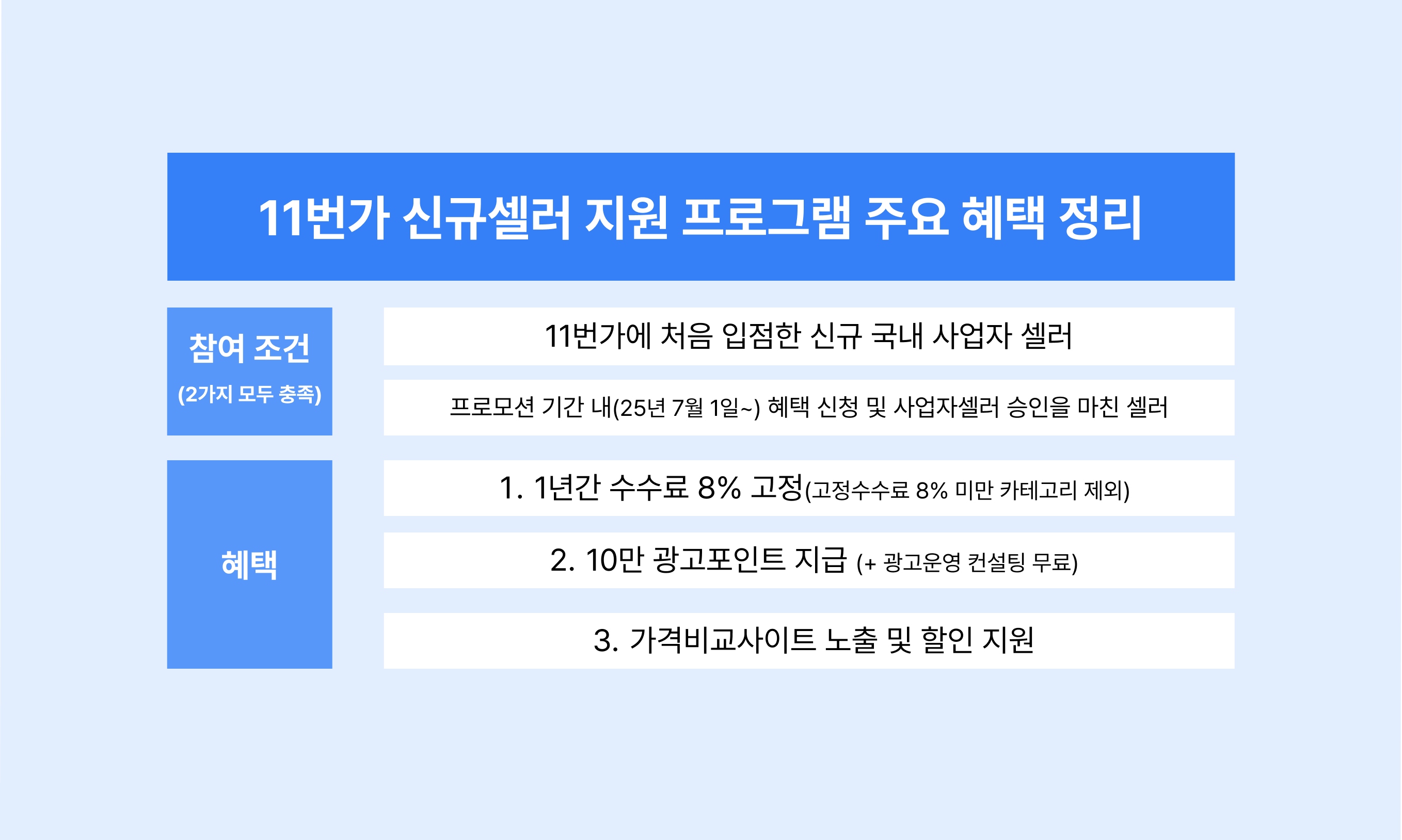 11번가 신규셀러 지원 프로그램 주요 혜택 정리

참여 조건
(2가지 모두 충족)

11번가에 처음 입점한 신규 국내 사업자 셀러

프로모션 기간 내(25년 7월 1일~) 혜택 신청 및 사업자셀러 승인을 마친 셀러

혜택

1. 1년간 수수료 8% 고정(고정수수료 8% 미만 카테고리 제외)

2. 10만 광고포인트 지급 (+ 광고운영 컨설팅 무료)

3. 가격비교사이트 노출 및 할인 지원